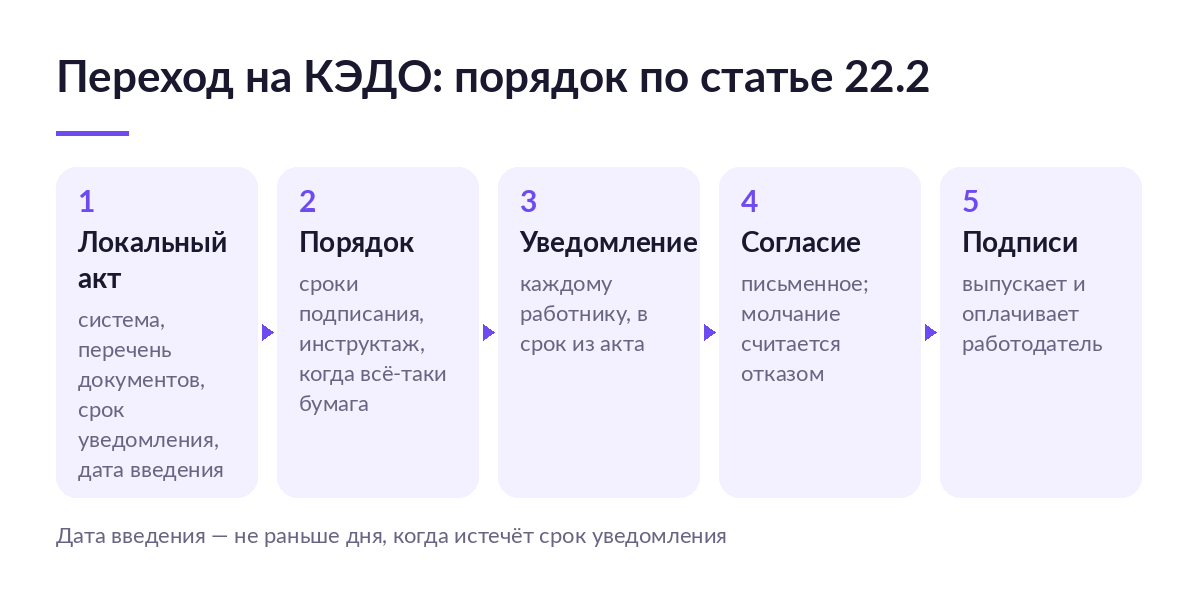 Переход на КЭДО: порядок по статье 22.2

1
Локальный акт
система, перечень документов, срок уведомления, дата введения

2
Порядок
сроки подписания, инструктаж, когда всё-таки бумага

3
Уведомление
каждому работнику, в срок из акта

4
Согласие
письменное; молчание считается отказом

5
Подписи
выпускает и оплачивает работодатель

Дата введения — не раньше дня, когда истечёт срок уведомления